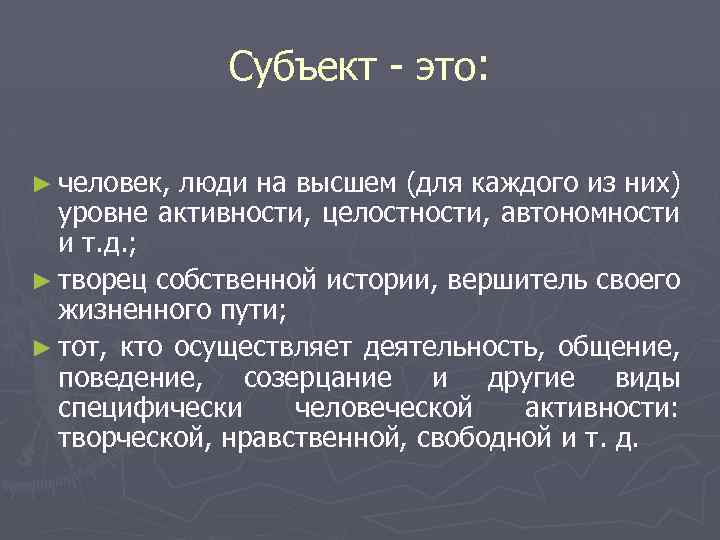 Субъект - это:

► человек, люди на высшем (для каждого из них) уровне активности, целостности, автономности и т.д.;

► творец собственной истории, вершитель своего жизненного пути;

► тот, кто осуществляет деятельность, общение, поведение, созерцание и другие виды специфически человеческой активности: творческой, нравственной, свободной и т. д.